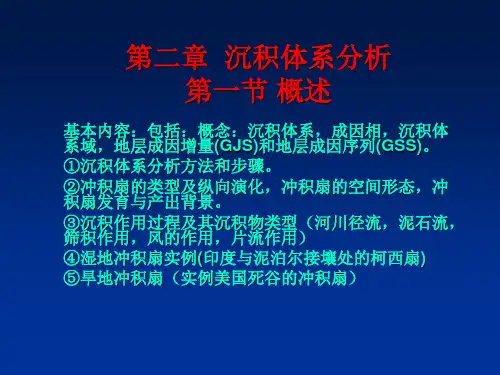 第二章 沉积体系分析
第一节 概述

基本内容：包括：概念：沉积体系，成因相，沉积体系域，地层成因增量(GJS)和地层成因序列(GSS)。
①沉积体系分析方法和步骤。
②冲积扇的类型及纵向演化，冲积扇的空间形态，冲积扇发育与产出背景。
③沉积作用过程及其沉积物类型（河川径流，泥石流，筛积作用，风的作用，片流作用）
④湿地冲积扇实例(印度与泥泊尔接壤处的柯西扇)
⑤旱地冲积扇（实例美国死谷的冲积扇）